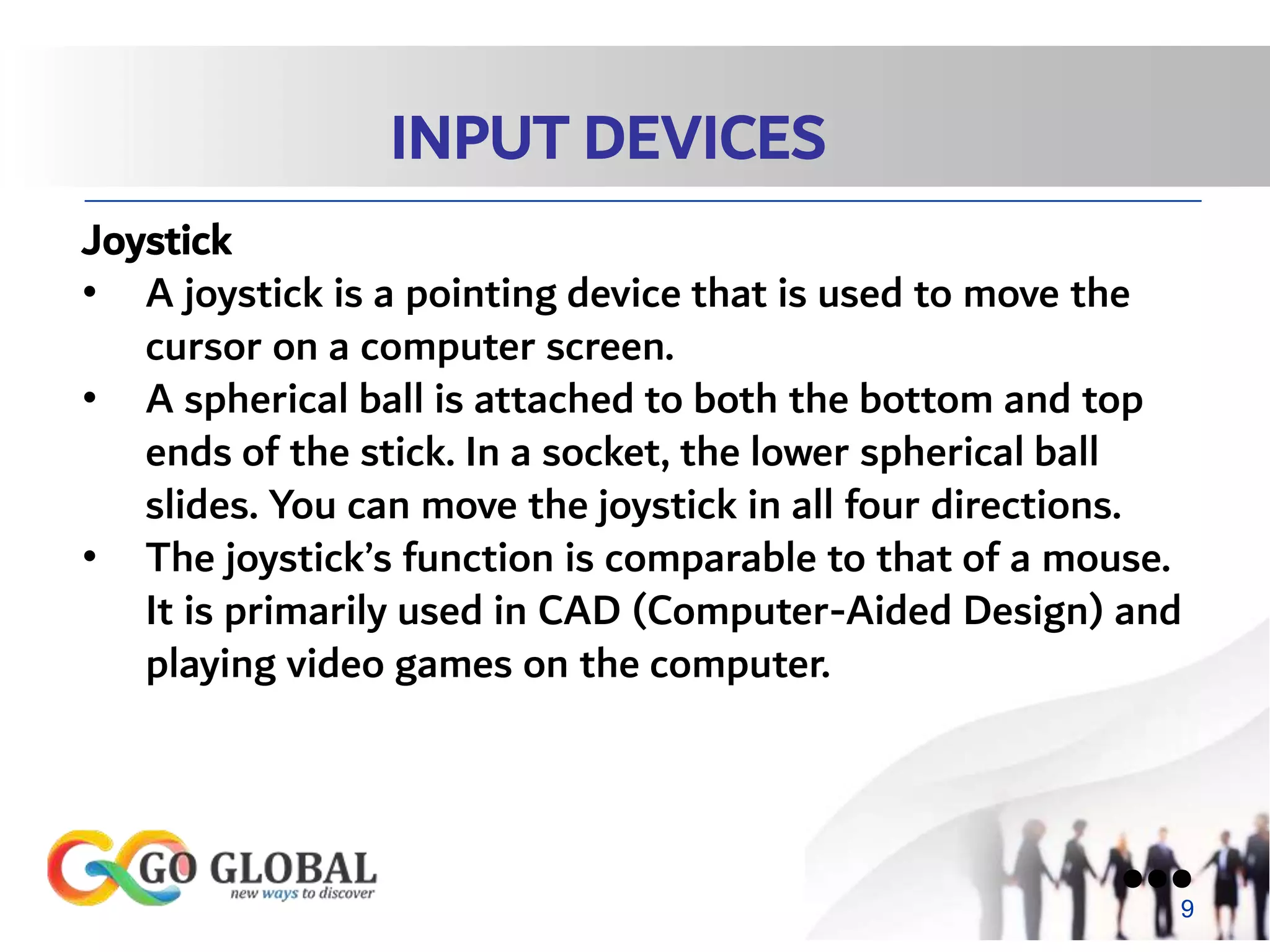 INPUT DEVICES

Joystick

• A joystick is a pointing device that is used to move the cursor on a computer screen.
• A spherical ball is attached to both the bottom and top ends of the stick. In a socket, the lower spherical ball slides. You can move the joystick in all four directions.
• The joystick's function is comparable to that of a mouse. It is primarily used in CAD (Computer-Aided Design) and playing video games on the computer.

GO GLOBAL
new ways to discover

9